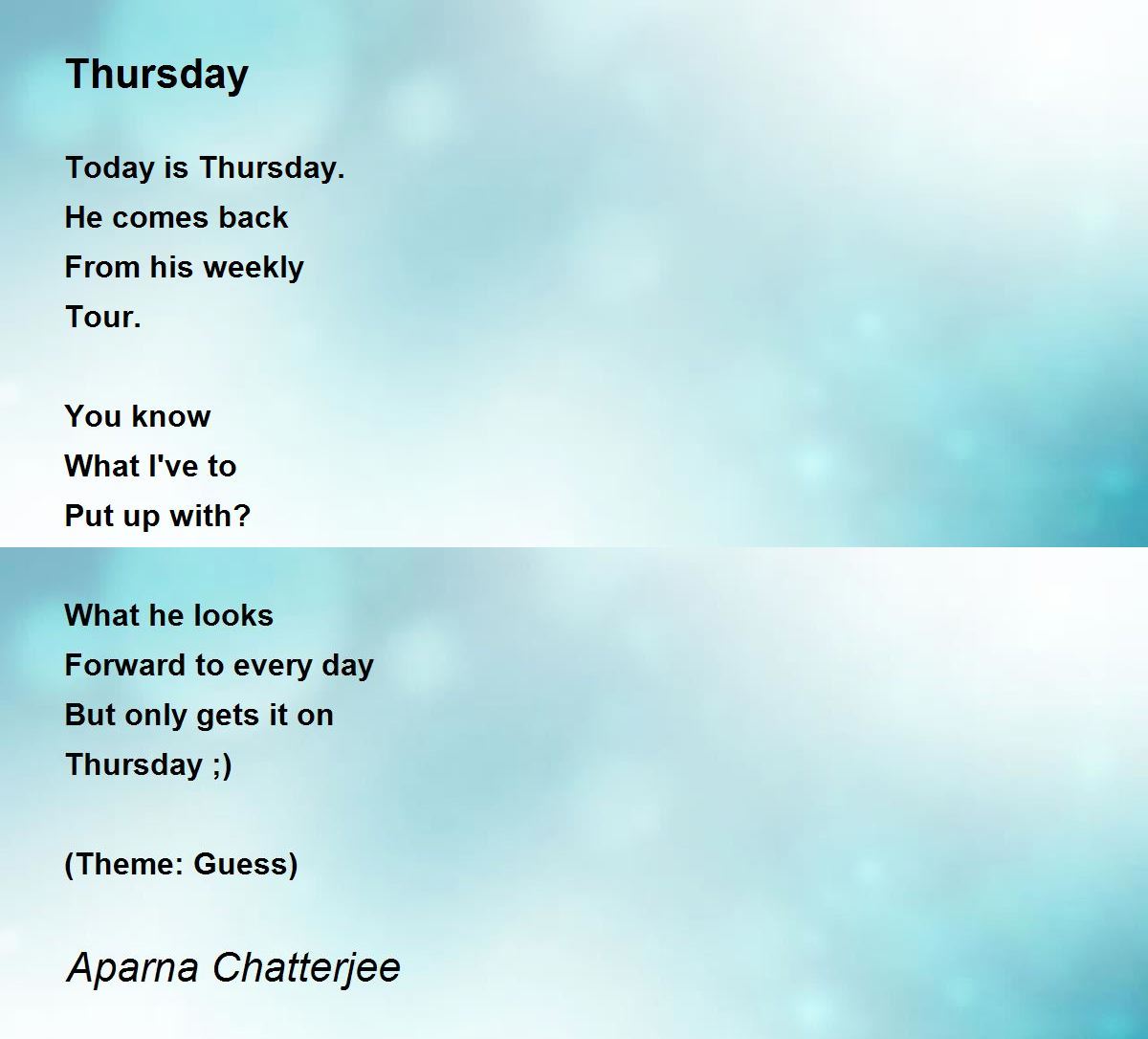 Thursday

Today is Thursday.
He comes back
From his weekly
Tour.

You know
What I've to
Put up with?

What he looks
Forward to every day
But only gets it on
Thursday ;)

(Theme: Guess)

Aparna Chatterjee